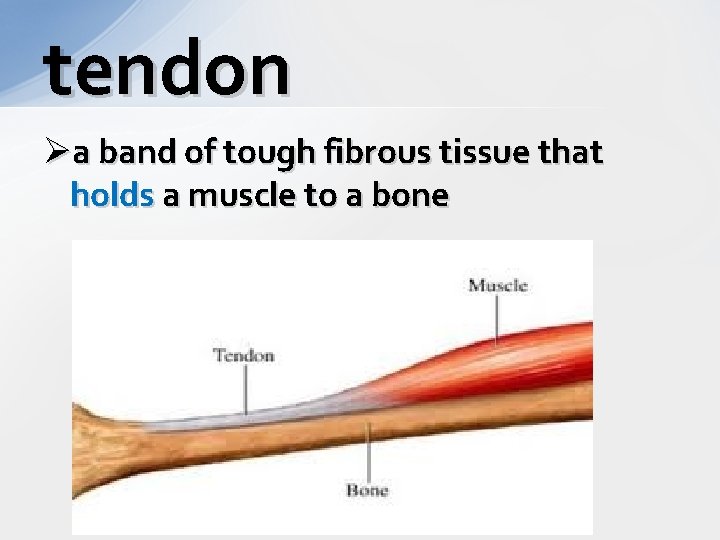 tendon

➢a band of tough fibrous tissue that holds a muscle to a bone

Muscle

Tendon

Bone